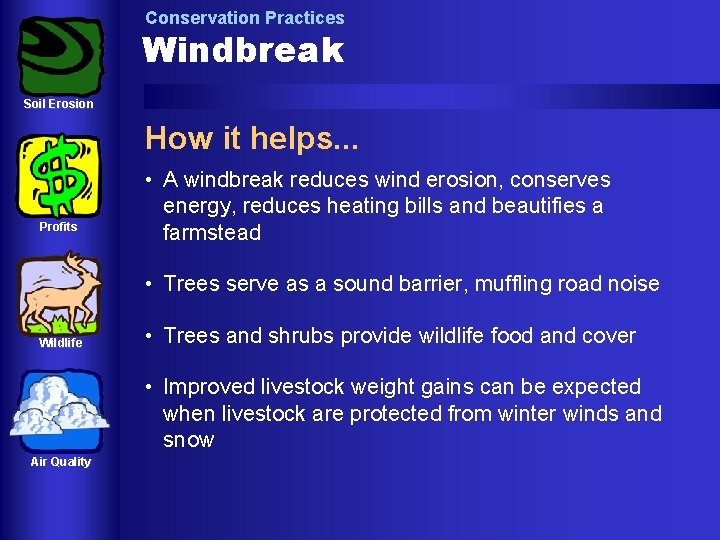 Soil Erosion

Profits

Wildlife

Air Quality

Conservation Practices

Windbreak

How it helps...

• A windbreak reduces wind erosion, conserves energy, reduces heating bills and beautifies a farmstead

• Trees serve as a sound barrier, muffling road noise

• Trees and shrubs provide wildlife food and cover

• Improved livestock weight gains can be expected when livestock are protected from winter winds and snow